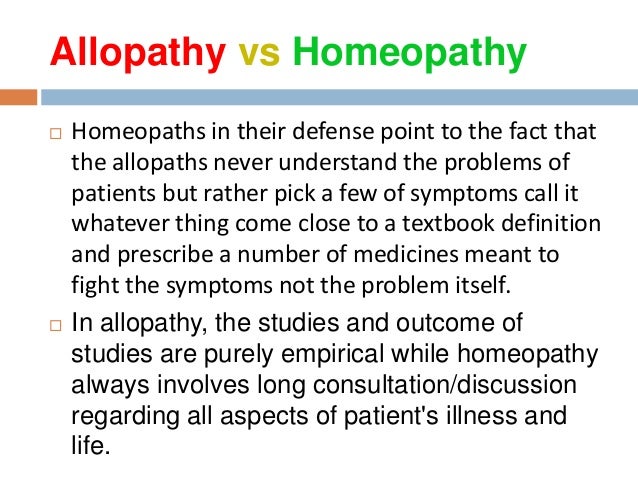 Allopathy vs Homeopathy

□ Homeopaths in their defense point to the fact that the allopaths never understand the problems of patients but rather pick a few of symptoms call it whatever thing come close to a textbook definition and prescribe a number of medicines meant to fight the symptoms not the problem itself.

□ In allopathy, the studies and outcome of studies are purely empirical while homeopathy always involves long consultation/discussion regarding all aspects of patient's illness and life.